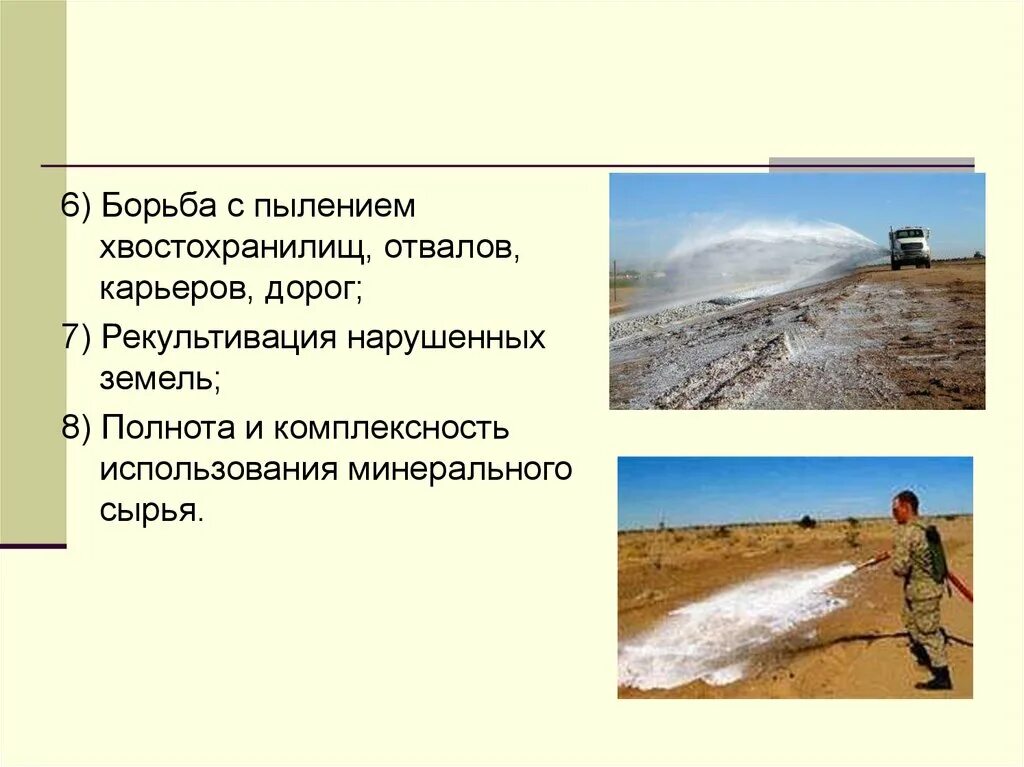 6) Борьба с пылением хвостохранилищ, отвалов, карьеров, дорог;

7) Рекультивация нарушенных земель;

8) Полнота и комплексность использования минерального сырья.